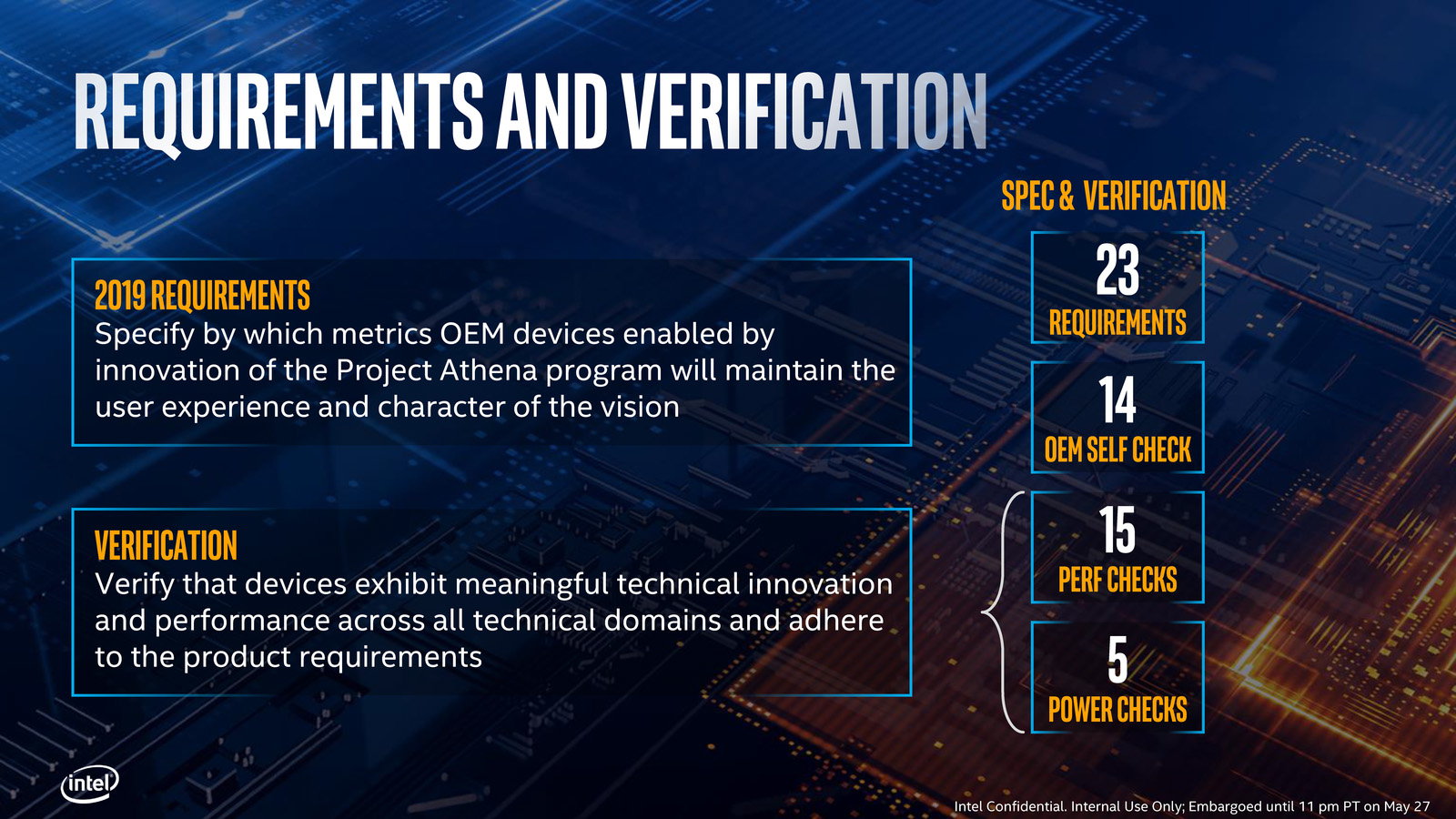 REQUIREMENTS AND VERIFICATION

2019 REQUIREMENTS
Specify by which metrics OEM devices enabled by innovation of the Project Athena program will maintain the user experience and character of the vision

VERIFICATION
Verify that devices exhibit meaningful technical innovation and performance across all technical domains and adhere to the product requirements

SPEC & VERIFICATION

23
REQUIREMENTS

14
OEM SELF CHECK

15
PERF CHECKS

5
POWER CHECKS

intel

Intel Confidential. Internal Use Only; Embargoed until 11 pm PT on May 27